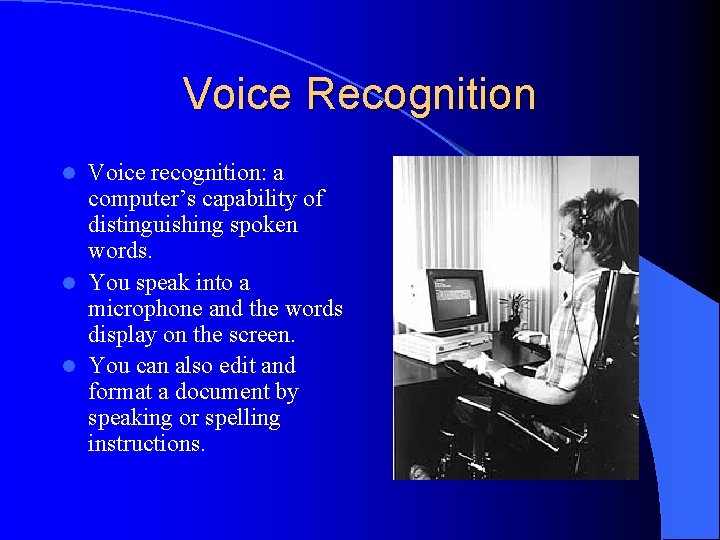 Voice Recognition

- Voice recognition: a computer’s capability of distinguishing spoken words.
- You speak into a microphone and the words display on the screen.
- You can also edit and format a document by speaking or spelling instructions.